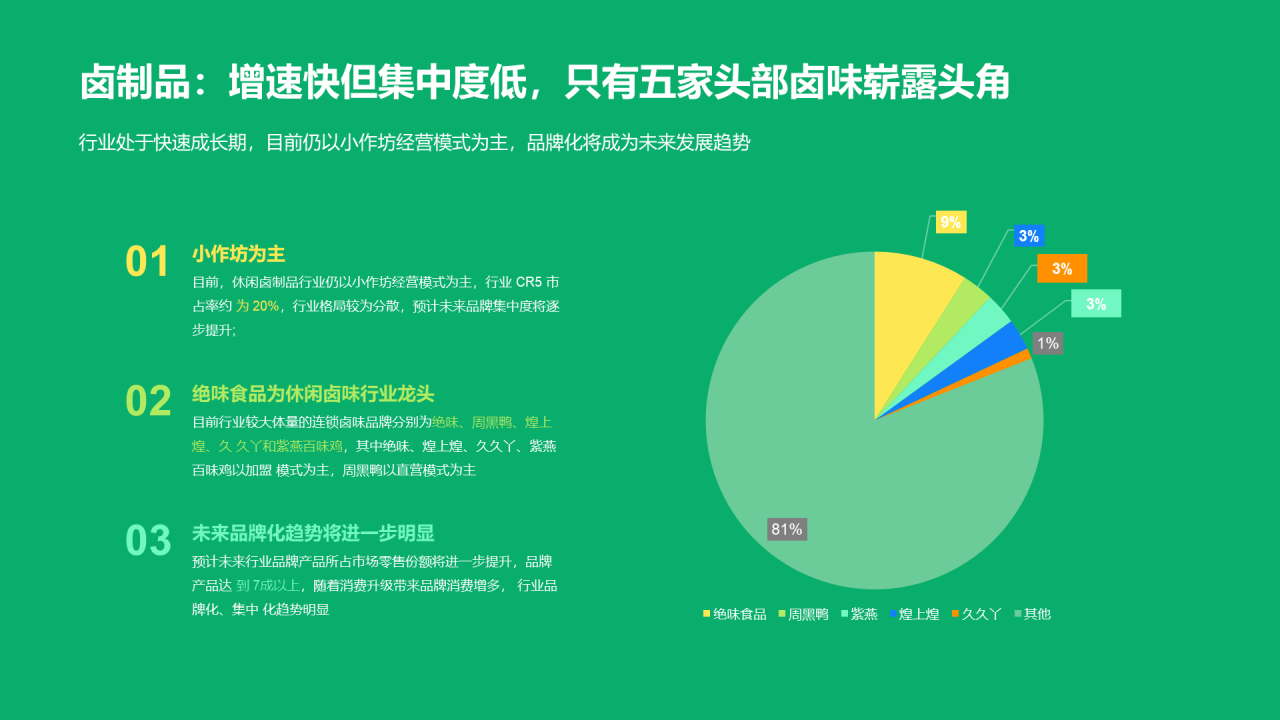 卤制品：增速快但集中度低，只有五家头部卤味崭露头角

行业处于快速成长期，目前仍以小作坊经营模式为主，品牌化将成为未来发展趋势

01 小作坊为主

目前，休闲卤制品行业仍以小作坊经营模式为主，行业 CR5 市占率约 为 20%，行业格局较为分散，预计未来品牌集中度将逐步提升；

02 绝味食品为休闲卤味行业龙头

目前行业较大体量的连锁卤味品牌分别为绝味、周黑鸭、煌上煌、久 久丫和紫燕百味鸡，其中绝味、煌上煌、久久丫、紫燕百味鸡以加盟 模式为主，周黑鸭以直营模式为主

03 未来品牌化趋势将进一步明显

预计未来行业品牌产品所占市场零售份额将进一步提升，品牌产品达 到 7成以上，随着消费升级带来品牌消费增多， 行业品牌化、集中 化趋势明显

9%
3%
3%
3%
1%
81%

绝味食品 周黑鸭 紫燕 煌上煌 久久丫 其他